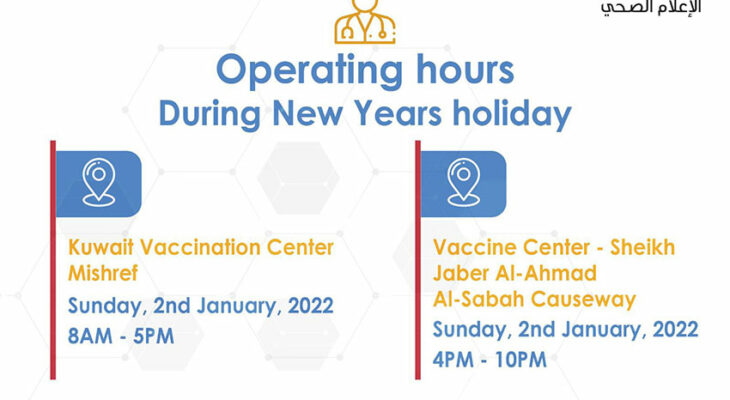 الإعلام الصحي

Operating hours
During New Years holiday

Kuwait Vaccination Center Mishref
Sunday, 2nd January, 2022
8AM - 5PM

Vaccine Center - Sheikh Jaber Al-Ahmad Al-Sabah Causeway
Sunday, 2nd January, 2022
4PM - 10PM